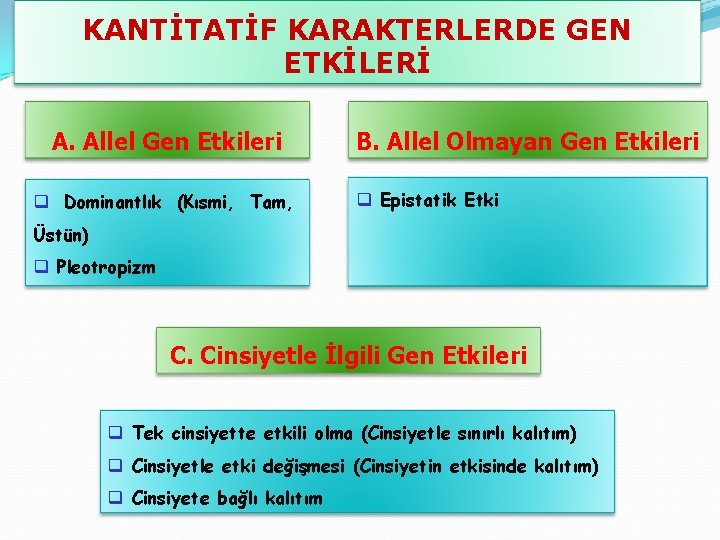 KANTİTATİF KARAKTERLERDE GEN ETKİLERİ

A. Allel Gen Etkileri

❑ Dominantlık (Kısmi, Tam, Üstün)
❑ Pleotropizm

B. Allel Olmayan Gen Etkileri

❑ Epistatik Etki

C. Cinsiyetle İlgili Gen Etkileri

❑ Tek cinsiyette etkili olma (Cinsiyetle sınırlı kalıtım)
❑ Cinsiyetle etki değişmesi (Cinsiyetin etkisinde kalıtım)
❑ Cinsiyete bağlı kalıtım